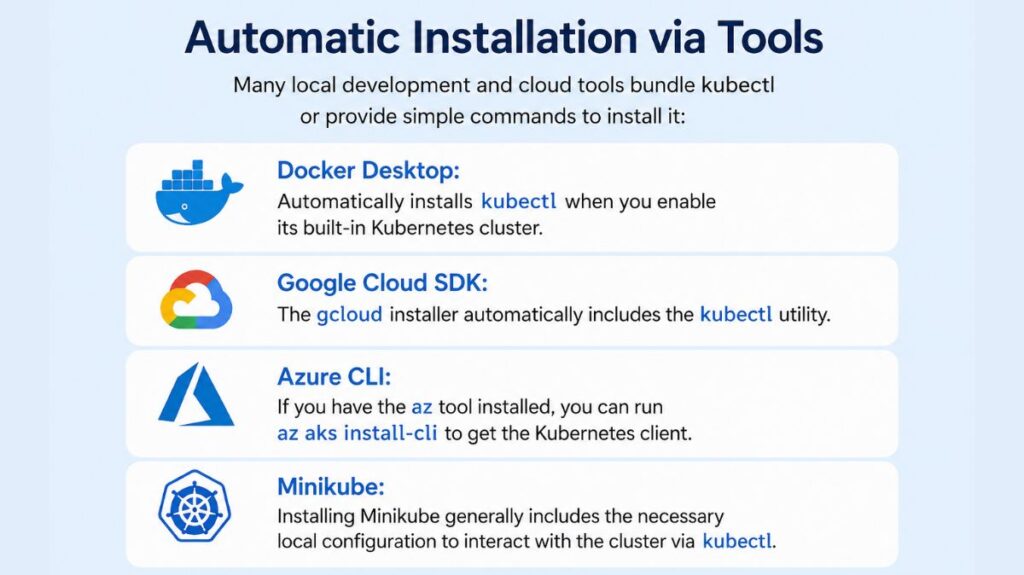 Automatic Installation via Tools

Many local development and cloud tools bundle kubectl or provide simple commands to install it:

Docker Desktop:
Automatically installs kubectl when you enable its built-in Kubernetes cluster.

Google Cloud SDK:
The gcloud installer automatically includes the kubectl utility.

Azure CLI:
If you have the az tool installed, you can run az aks install-cli to get the Kubernetes client.

Minikube:
Installing Minikube generally includes the necessary local configuration to interact with the cluster via kubectl.